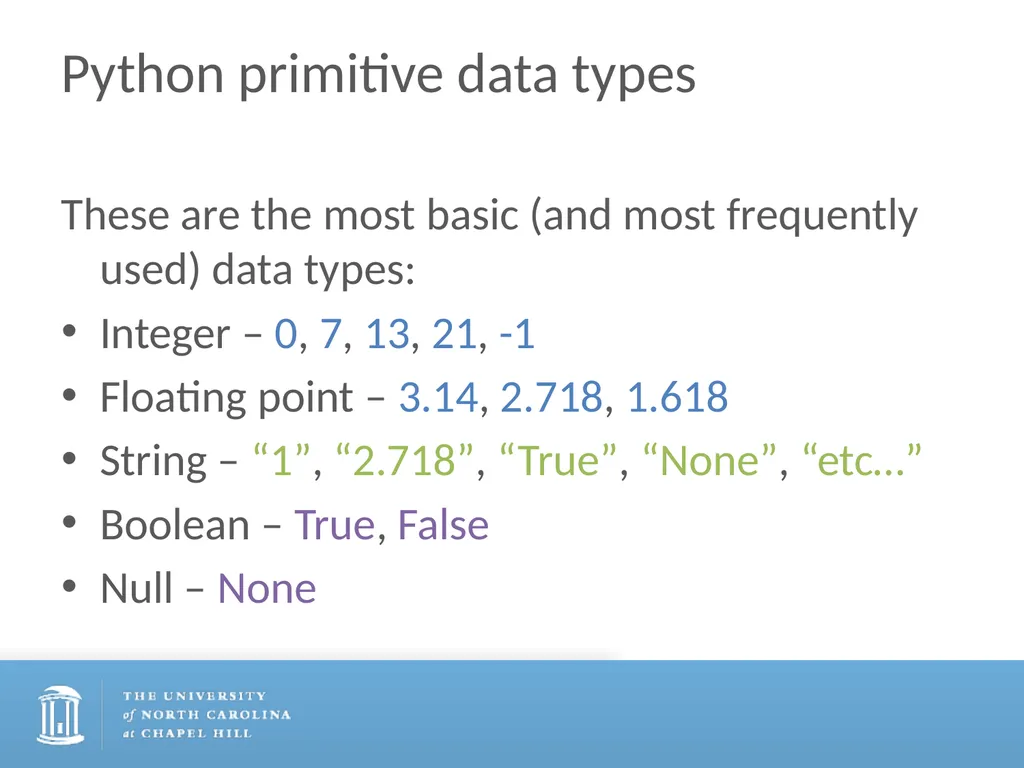 Python primitive data types

These are the most basic (and most frequently used) data types:

• Integer – 0, 7, 13, 21, -1
• Floating point – 3.14, 2.718, 1.618
• String – “1”, “2.718”, “True”, “None”, “etc…”
• Boolean – True, False
• Null – None

THE UNIVERSITY of NORTH CAROLINA at CHAPEL HILL